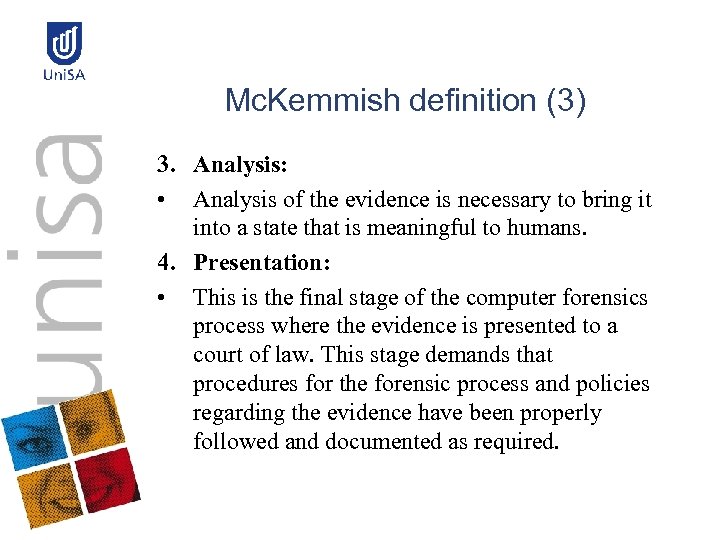 UniSA

unisa

McKemmish definition (3)

3. Analysis:

• Analysis of the evidence is necessary to bring it into a state that is meaningful to humans.

4. Presentation:

• This is the final stage of the computer forensics process where the evidence is presented to a court of law. This stage demands that procedures for the forensic process and policies regarding the evidence have been properly followed and documented as required.